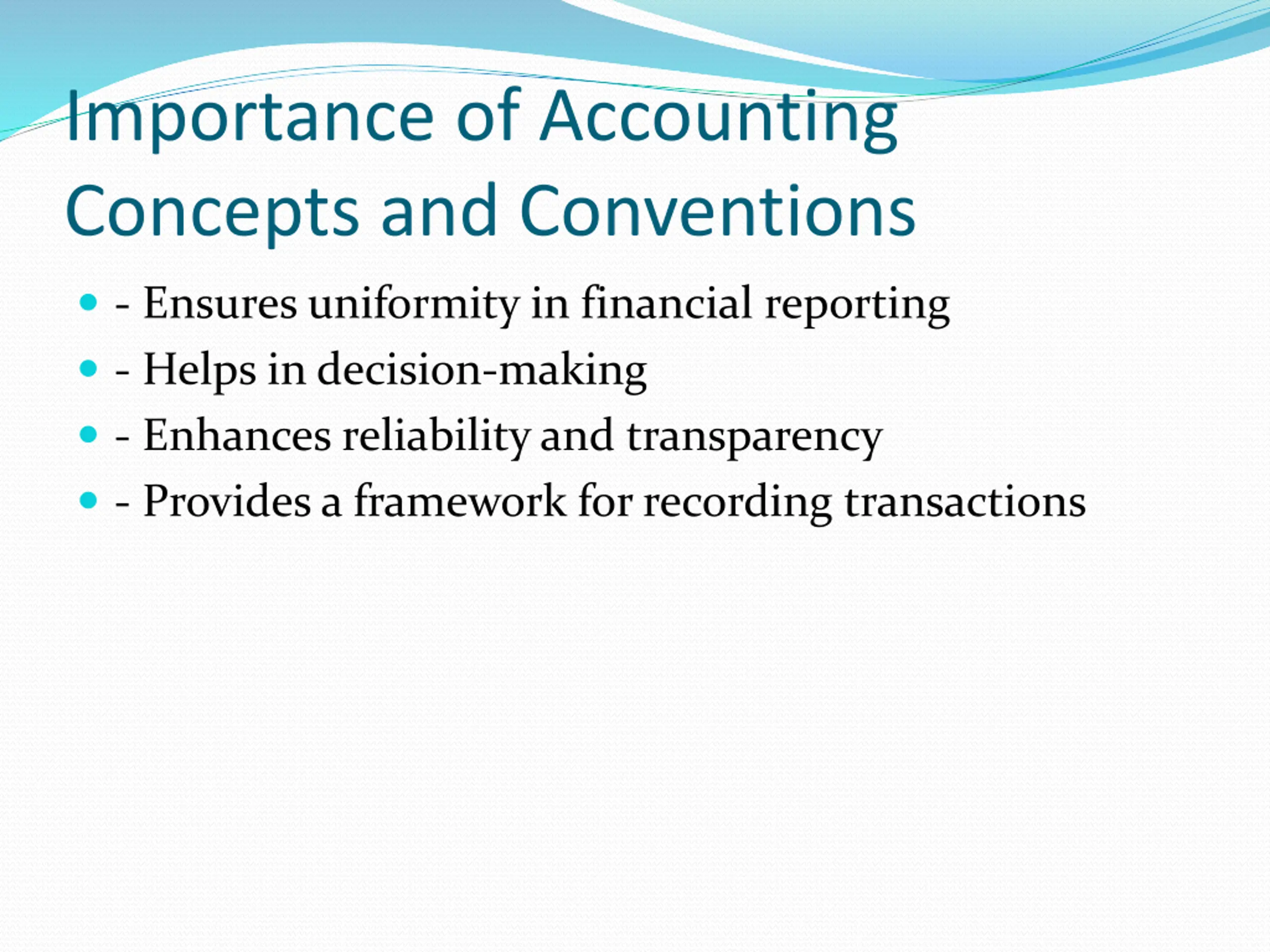 Importance of Accounting Concepts and Conventions

- - Ensures uniformity in financial reporting
- - Helps in decision-making
- - Enhances reliability and transparency
- - Provides a framework for recording transactions